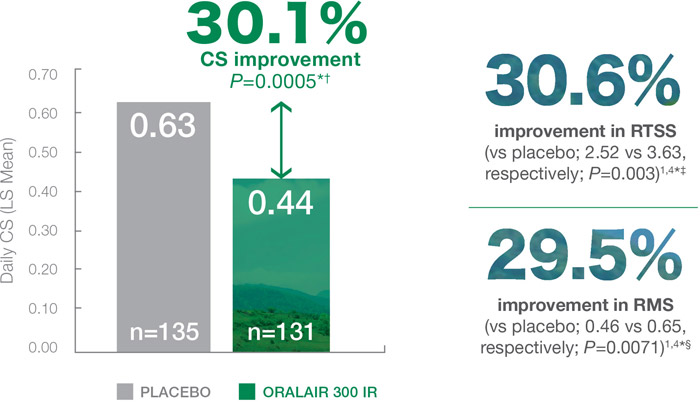 30.1%
CS improvement
$P$=0.0005*†

Daily CS (LS Mean)

0.70
0.60
0.50
0.40
0.30
0.20
0.10
0.00

0.63
n=135

0.44
n=131

PLACEBO
ORALAIR 300 IR

30.6%
improvement in RTSS
(vs placebo; 2.52 vs 3.63, respectively; $P$=0.003)$^{1,4*‡}$

29.5%
improvement in RMS
(vs placebo; 0.46 vs 0.65, respectively; $P$=0.0071)$^{1,4*§}$